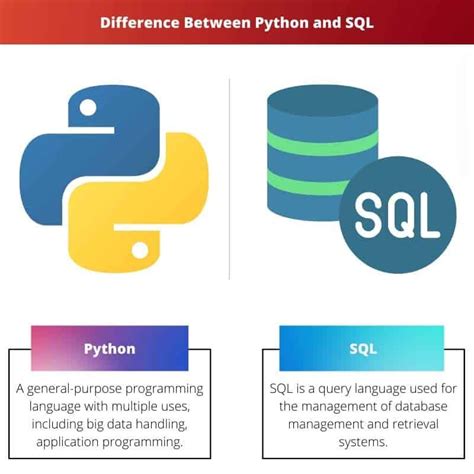 Difference Between Python and SQL

SQL

Python

A general-purpose programming language with multiple uses, including big data handling, application programming.

SQL

SQL is a query language used for the management of database management and retrieval systems.